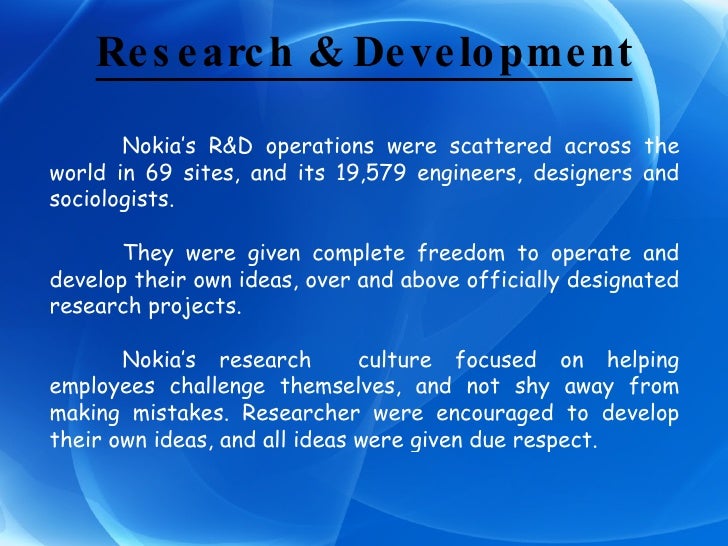 Research & Development

Nokia's R&D operations were scattered across the world in 69 sites, and its 19,579 engineers, designers and sociologists.

They were given complete freedom to operate and develop their own ideas, over and above officially designated research projects.

Nokia's research culture focused on helping employees challenge themselves, and not shy away from making mistakes. Researcher were encouraged to develop their own ideas, and all ideas were given due respect.